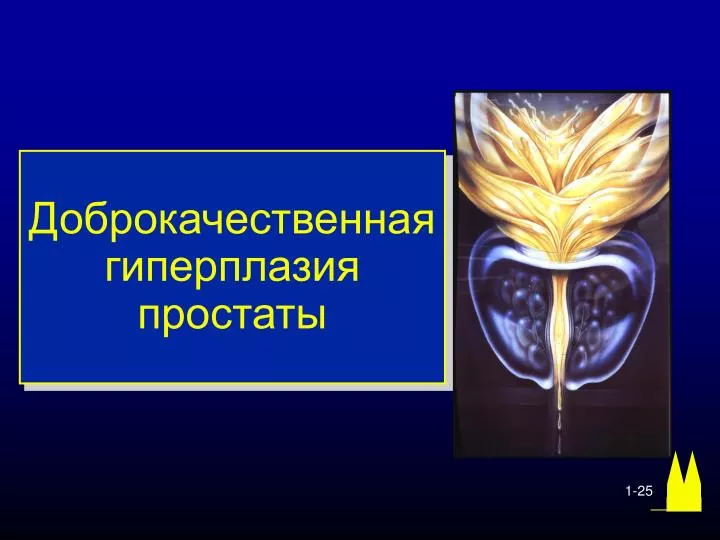 Доброкачественная гиперплазия простаты

1-25